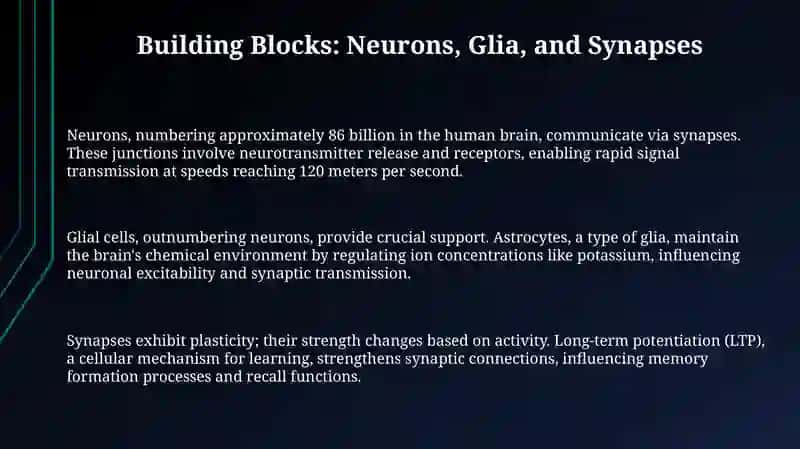 Building Blocks: Neurons, Glia, and Synapses

Neurons, numbering approximately 86 billion in the human brain, communicate via synapses. These junctions involve neurotransmitter release and receptors, enabling rapid signal transmission at speeds reaching 120 meters per second.

Glial cells, outnumbering neurons, provide crucial support. Astrocytes, a type of glia, maintain the brain's chemical environment by regulating ion concentrations like potassium, influencing neuronal excitability and synaptic transmission.

Synapses exhibit plasticity; their strength changes based on activity. Long-term potentiation (LTP), a cellular mechanism for learning, strengthens synaptic connections, influencing memory formation processes and recall functions.